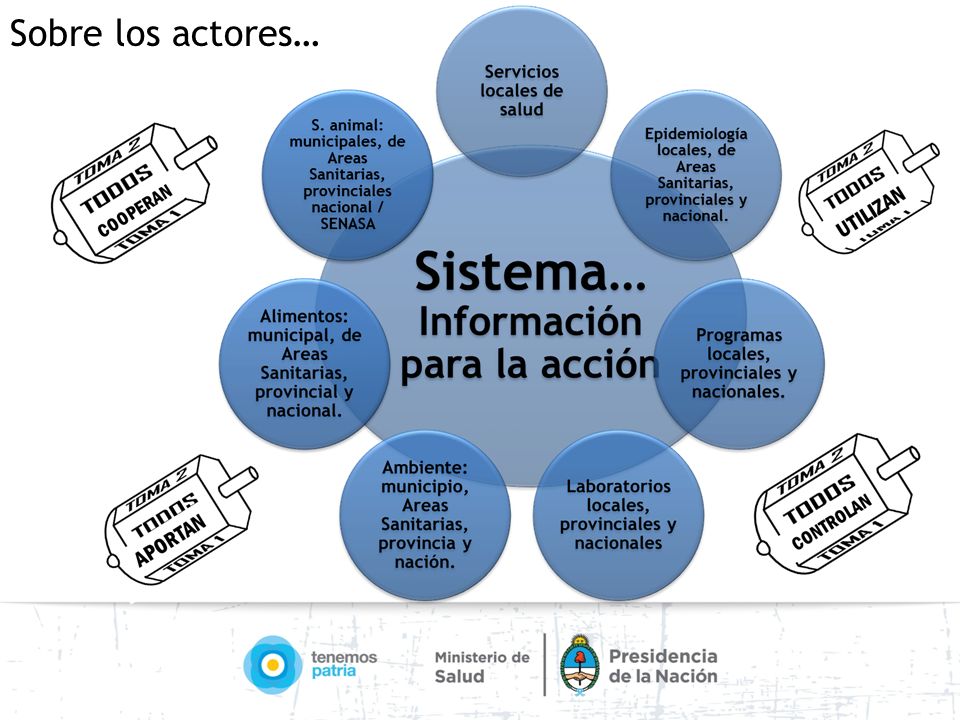 Sobre los actores…

Servicios locales de salud

Epidemiología locales, de Areas Sanitarias, provinciales y nacional.

Programas locales, provinciales y nacionales.

Laboratorios locales, provinciales y nacionales

Ambiente: municipio, Areas Sanitarias, provincia y nación.

Alimentos: municipal, de Areas Sanitarias, provincial y nacional.

S. animal: municipales, de Areas Sanitarias, provinciales nacional / SENASA

Sistema… Información para la acción

TOMA 2 TODOS COOPERAN TOMA 1

TOMA 2 TODOS UTILIZAN TOMA 1

TOMA 2 TODOS APORTAN TOMA 1

TOMA 2 TODOS CONTROLAN TOMA 1

tenemos patria

Ministerio de Salud

Presidencia de la Nación